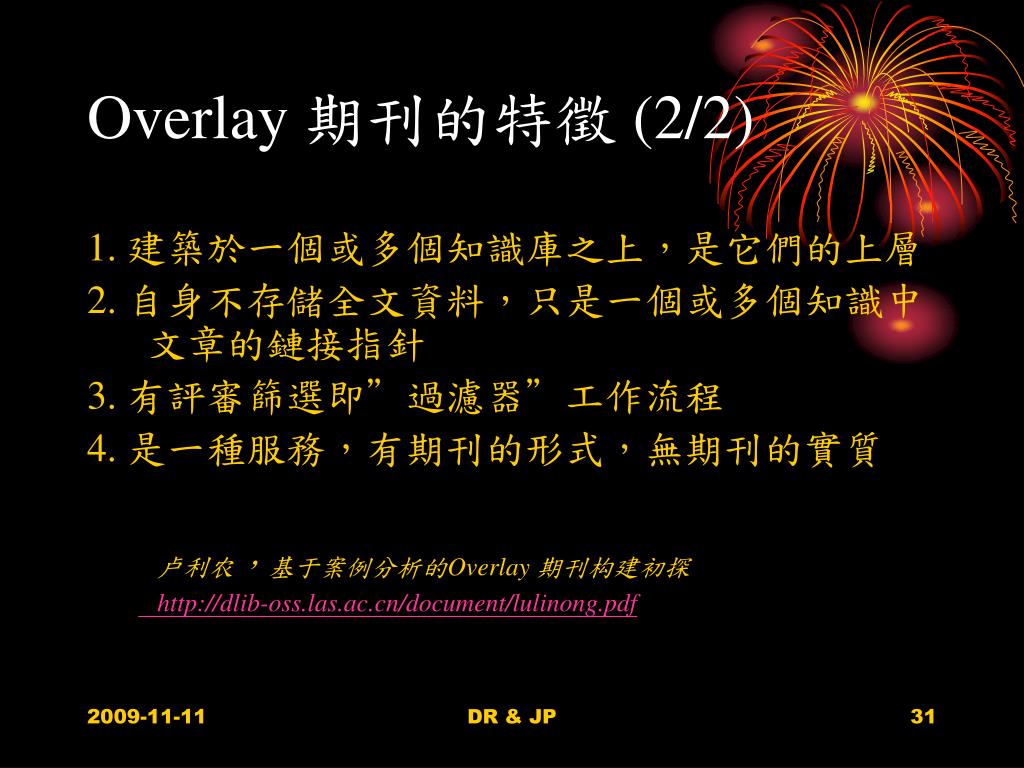 Overlay 期刊的特徵 (2/2)

1. 建築於一個或多個知識庫之上，是它們的上層
2. 自身不存儲全文資料，只是一個或多個知識中文章的鏈接指針
3. 有評審篩選即”過濾器”工作流程
4. 是一種服務，有期刊的形式，無期刊的實質

卢利农 ，基于案例分析的Overlay 期刊构建初探
http://dlib-oss.las.ac.cn/document/lulinong.pdf

2009-11-11
DR & JP
31